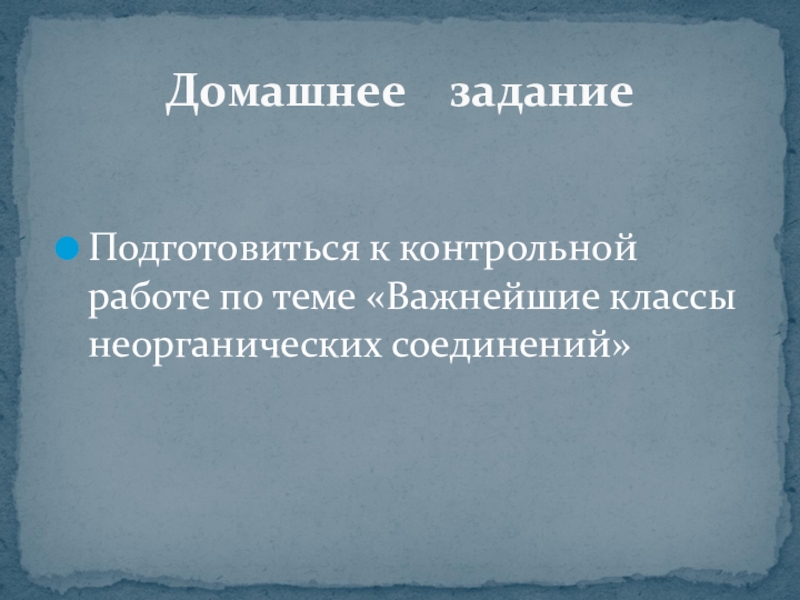 Домашнее задание

Подготовиться к контрольной работе по теме «Важнейшие классы неорганических соединений»